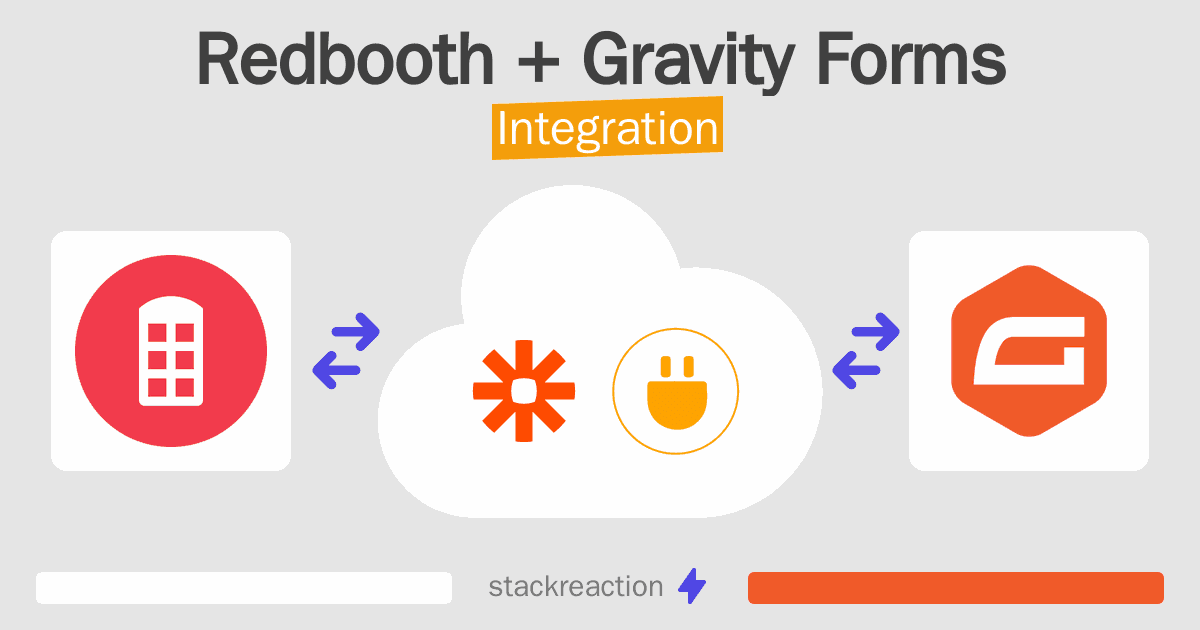 Redbooth + Gravity Forms
Integration

stackreaction